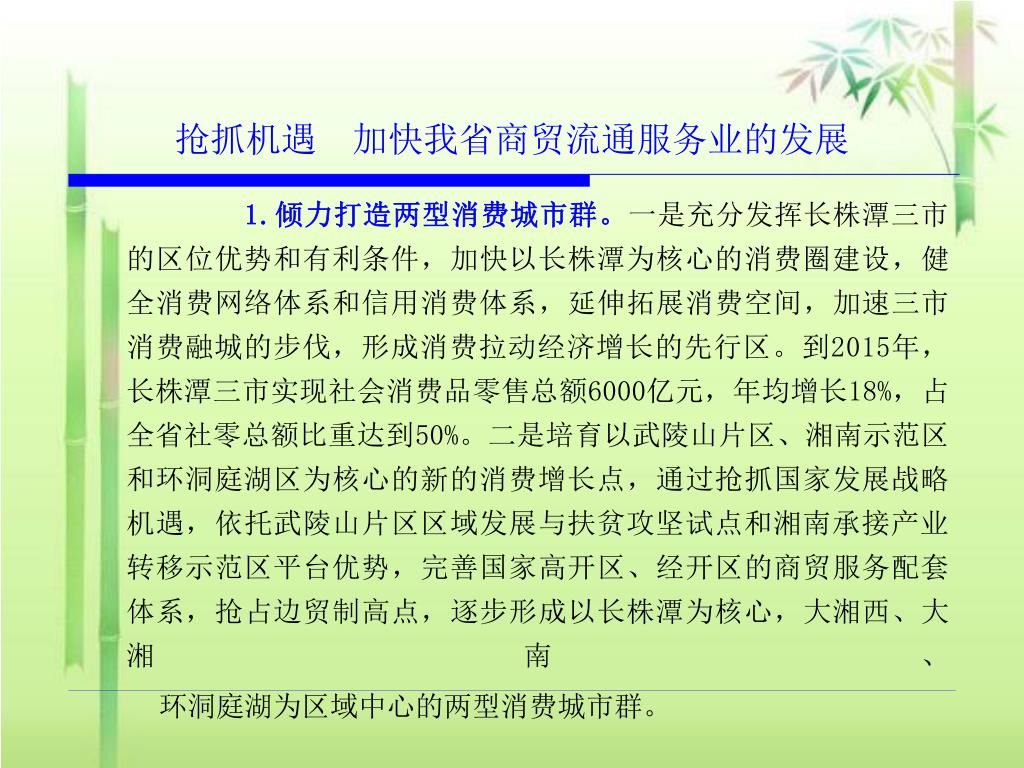 抢抓机遇　加快我省商贸流通服务业的发展

1.倾力打造两型消费城市群。一是充分发挥长株潭三市的区位优势和有利条件，加快以长株潭为核心的消费圈建设，健全消费网络体系和信用消费体系，延伸拓展消费空间，加速三市消费融城的步伐，形成消费拉动经济增长的先行区。到2015年，长株潭三市实现社会消费品零售总额6000亿元，年均增长18%，占全省社零总额比重达到50%。二是培育以武陵山片区、湘南示范区和环洞庭湖区为核心的新的消费增长点，通过抢抓国家发展战略机遇，依托武陵山片区区域发展与扶贫攻坚试点和湘南承接产业转移示范区平台优势，完善国家高开区、经开区的商贸服务配套体系，抢占边贸制高点，逐步形成以长株潭为核心，大湘西、大湘南、

环洞庭湖为区域中心的两型消费城市群。